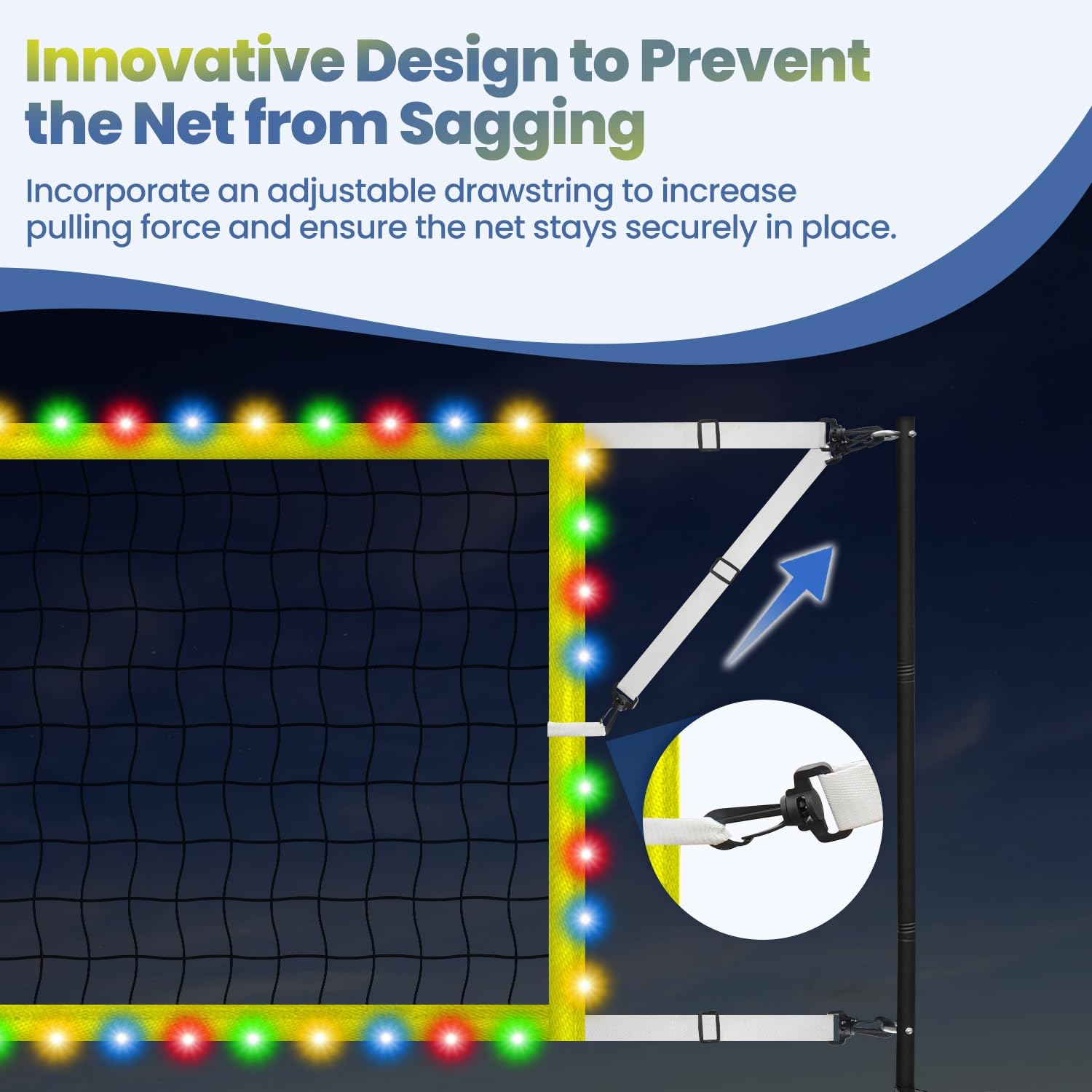 Innovative Design to Prevent the Net from Sagging

Incorporate an adjustable drawstring to increase pulling force and ensure the net stays securely in place.